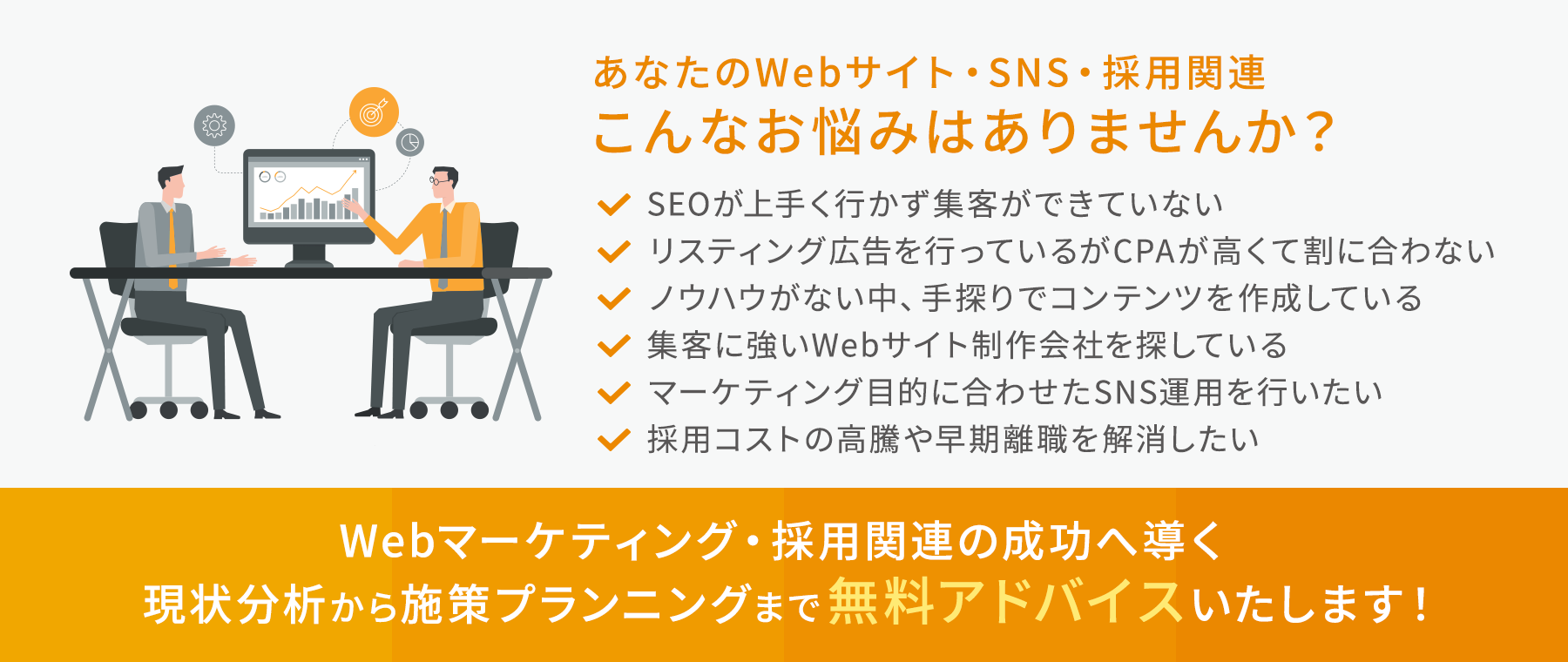 あなたのWebサイト・SNS・採用関連
こんなお悩みはありませんか？

SEOが上手く行かず集客ができていない
リスティング広告を行っているがCPAが高くて割に合わない
ノウハウがない中、手探りでコンテンツを作成している
集客に強いWebサイト制作会社を探している
マーケティング目的に合わせたSNS運用を行いたい
採用コストの高騰や早期離職を解消したい

Webマーケティング・採用関連の成功へ導く
現状分析から施策プランニングまで無料アドバイスいたします！